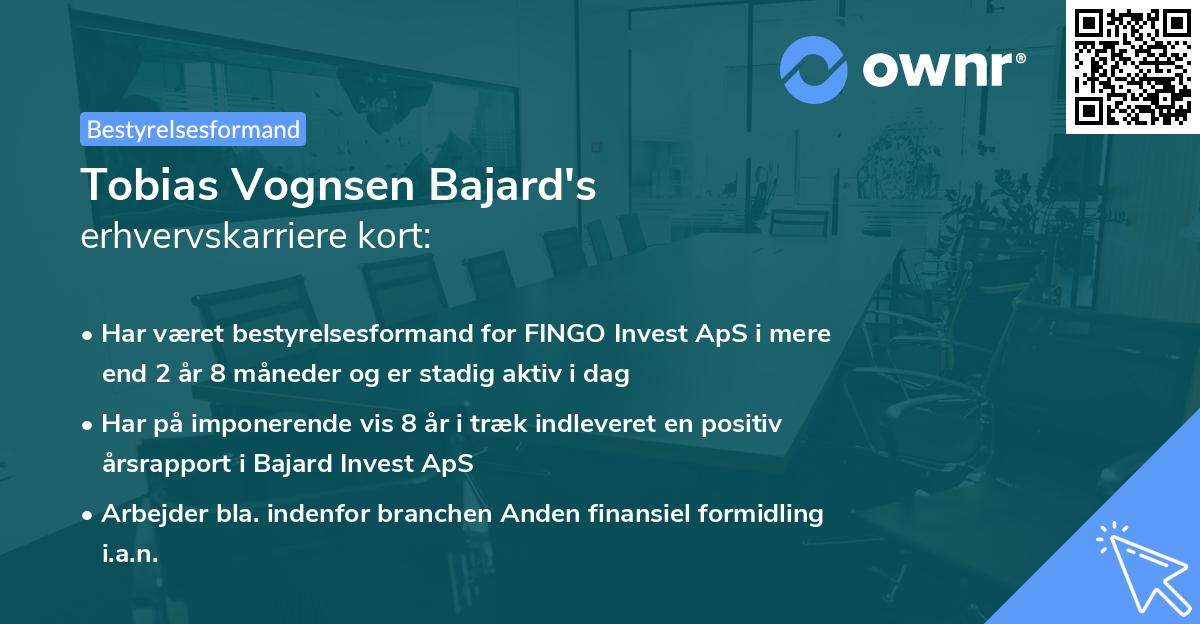 ownr®

Bestyrelsesformand

Tobias Vognsen Bajard's
erhvervskarriere kort:

• Har været bestyrelsesformand for FINGO Invest ApS i mere end 2 år 8 måneder og er stadig aktiv i dag

• Har på imponerende vis 8 år i træk indleveret en positiv årsrapport i Bajard Invest ApS

• Arbejder bla. indenfor branchen Anden finansiel formidling i.a.n.